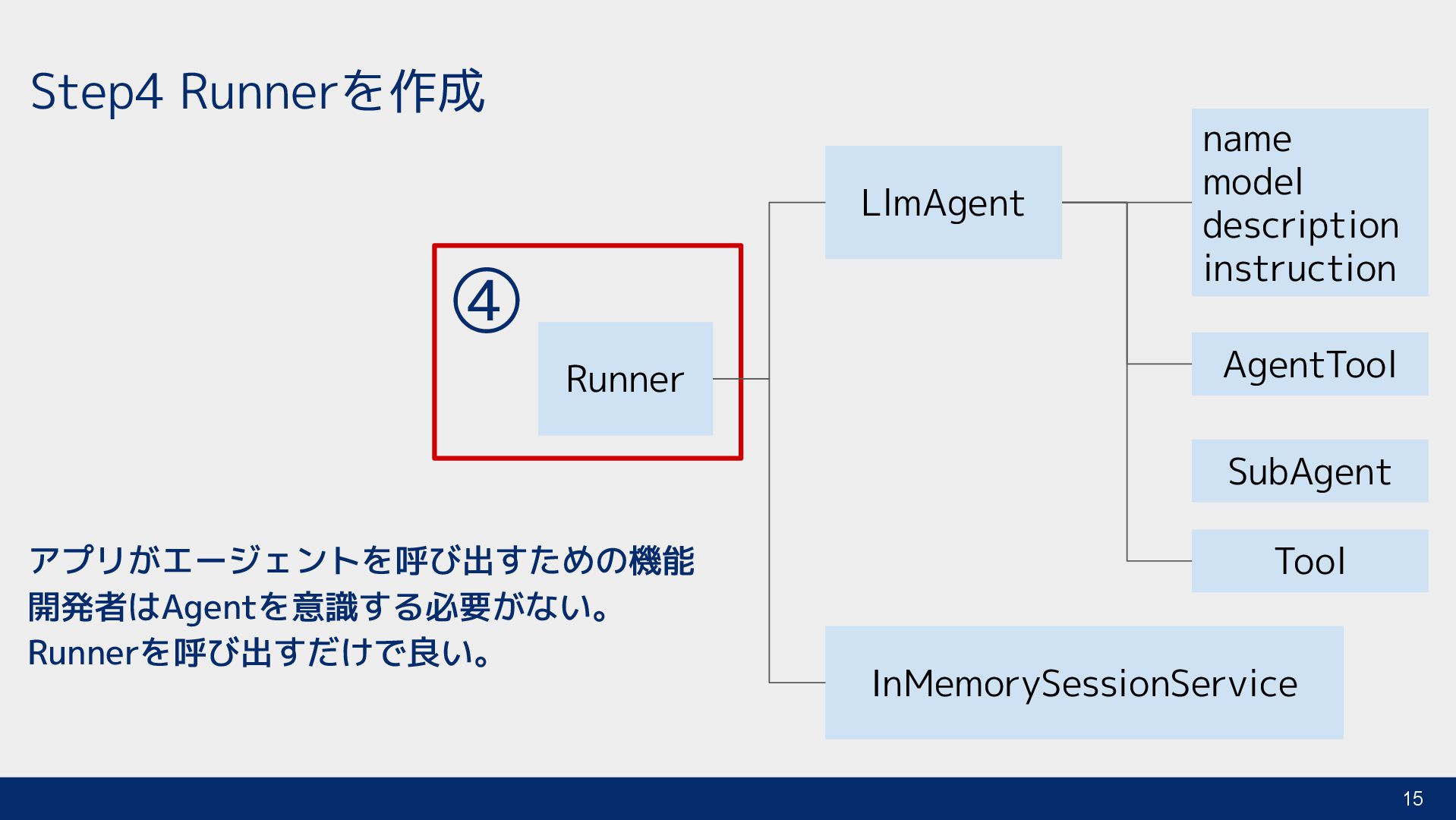 Step4 Runnerを作成

④

Runner

LlmAgent

name
model
description
instruction

AgentTool

SubAgent

Tool

InMemorySessionService

アプリがエージェントを呼び出すための機能
開発者はAgentを意識する必要がない。
Runnerを呼び出すだけで良い。

15